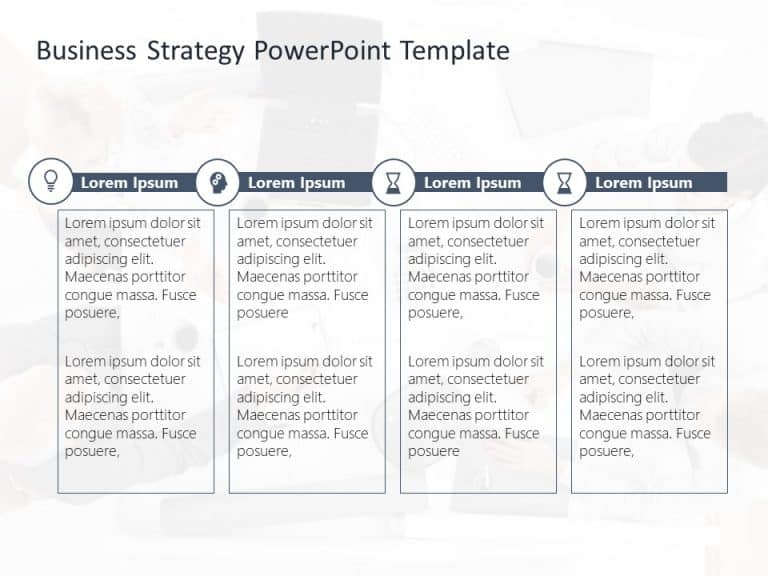 Business Strategy PowerPoint Template

Lorem Ipsum

Lorem ipsum dolor sit amet, consectetuer adipiscing elit. Maecenas porttitor congue massa. Fusce posuere,

Lorem ipsum dolor sit amet, consectetuer adipiscing elit. Maecenas porttitor congue massa. Fusce posuere,

Lorem Ipsum

Lorem ipsum dolor sit amet, consectetuer adipiscing elit. Maecenas porttitor congue massa. Fusce posuere

Lorem ipsum dolor sit amet, consectetuer adipiscing elit. Maecenas porttitor congue massa. Fusce posuere,

Lorem Ipsum

Lorem ipsum dolor sit amet, consectetuer adipiscing elit. Maecenas porttitor congue massa. Fusce posuere,

Lorem ipsum dolor sit amet, consectetuer adipiscing elit. Maecenas porttitor congue massa. Fusce posuere

Lorem Ipsum

Lorem ipsum dolor sit amet, consectetuer adipiscing elit. Maecenas porttitor congue massa. Fusce posuere,

Lorem ipsum dolor sit amet, consectetuer adipiscing elit. Maecenas porttitor congue massa. Fusce posuere,